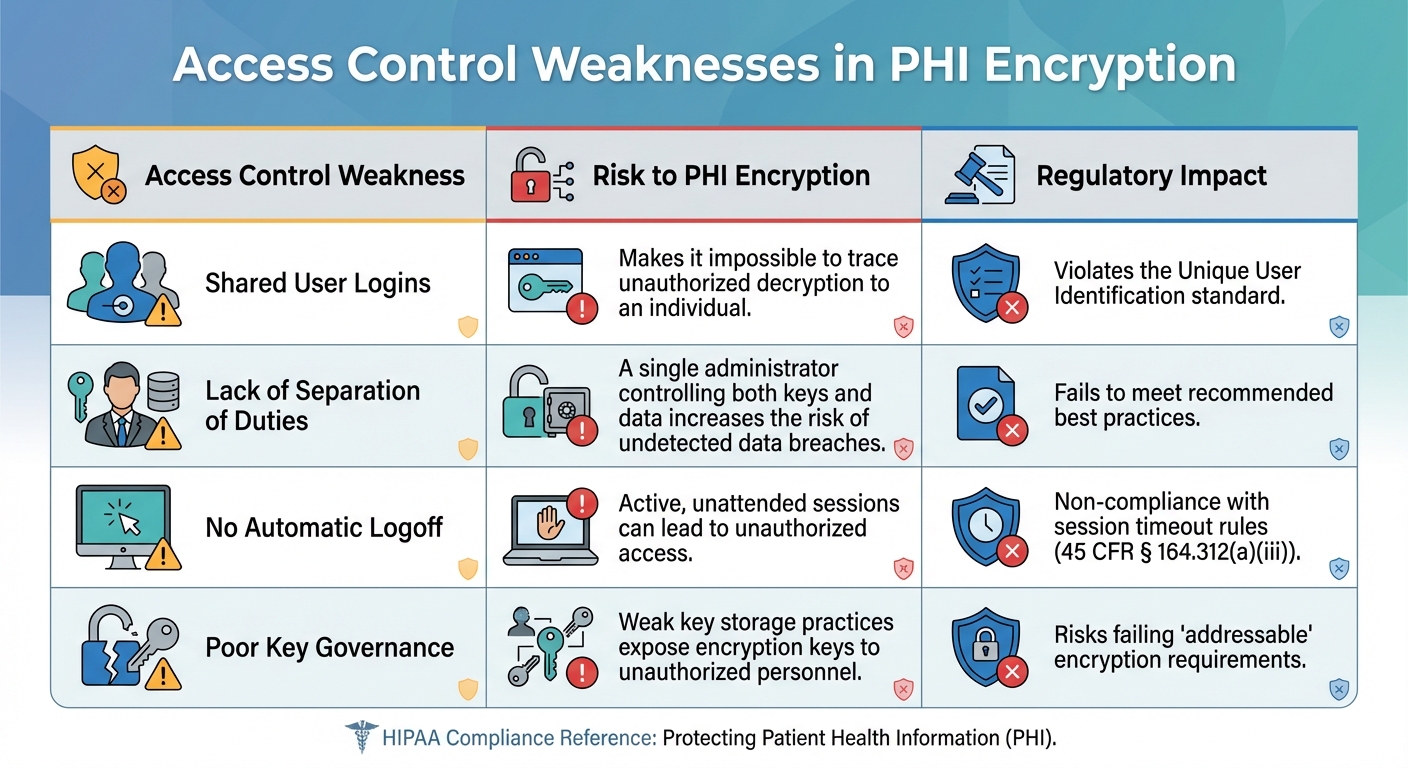 Access Control Weaknesses in PHI Encryption

| Access Control Weakness | Risk to PHI Encryption | Regulatory Impact |
|---|---|---|
| Shared User Logins | Makes it impossible to trace unauthorized decryption to an individual. | Violates the Unique User Identification standard. |
| Lack of Separation of Duties | A single administrator controlling both keys and data increases the risk of undetected data breaches. | Fails to meet recommended best practices. |
| No Automatic Logoff | Active, unattended sessions can lead to unauthorized access. | Non-compliance with session timeout rules (45 CFR § 164.312(a)(iii)). |
| Poor Key Governance | Weak key storage practices expose encryption keys to unauthorized personnel. | Risks failing 'addressable' encryption requirements. |

HIPAA Compliance Reference: Protecting Patient Health Information (PHI).